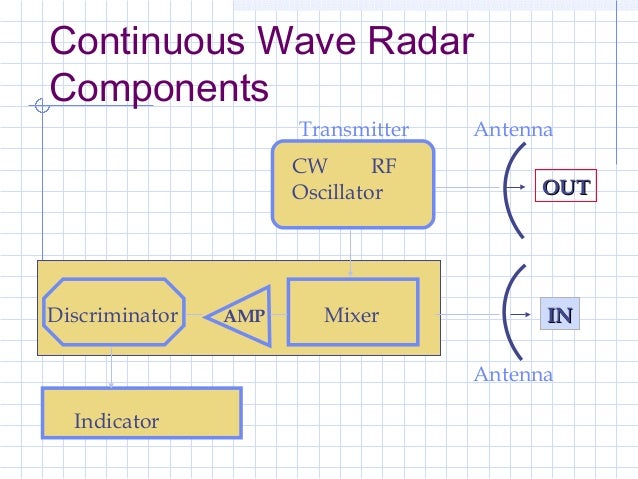 Continuous Wave Radar Components

Transmitter

Antenna

CW RF Oscillator

OUT

Discriminator

AMP

Mixer

IN

Antenna

Indicator